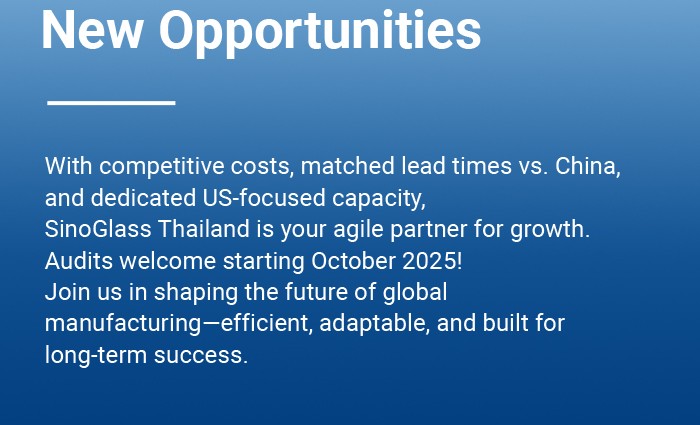 New Opportunities

With competitive costs, matched lead times vs. China, and dedicated US-focused capacity,
SinoGlass Thailand is your agile partner for growth.
Audits welcome starting October 2025!
Join us in shaping the future of global manufacturing—efficient, adaptable, and built for long-term success.